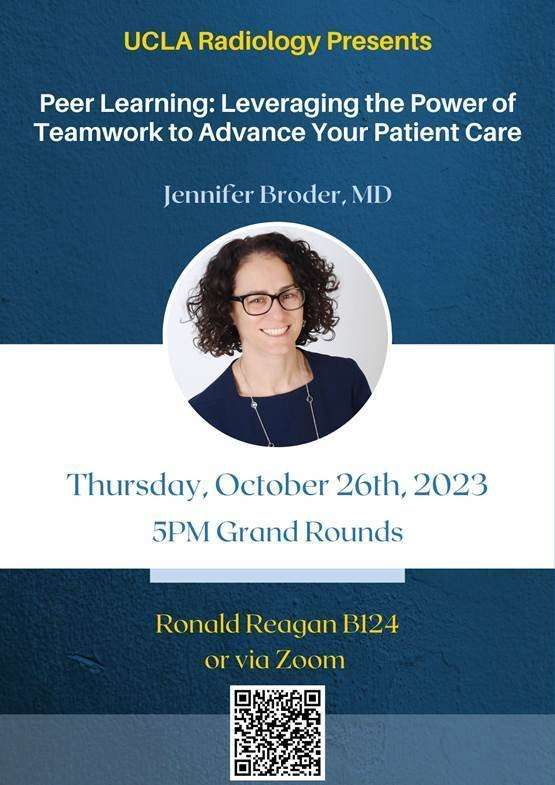 UCLA Radiology Presents

Peer Learning: Leveraging the Power of Teamwork to Advance Your Patient Care

Jennifer Broder, MD

Thursday, October 26th, 2023

5PM Grand Rounds

Ronald Reagan B124
or via Zoom